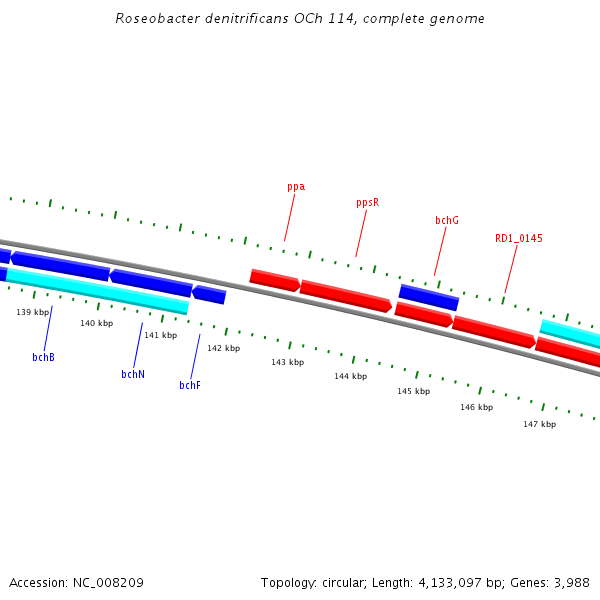 Roseobacter denitrificans OCh 114, complete genome

ppa

ppsR

bchG

RD1_0145

139 kbp

140 kbp

141 kbp

142 kbp

143 kbp

144 kbp

145 kbp

146 kbp

147 kbp

bchB

bchN

bchF

Accession: NC_008209

Topology: circular; Length: 4,133,097 bp; Genes: 3,988